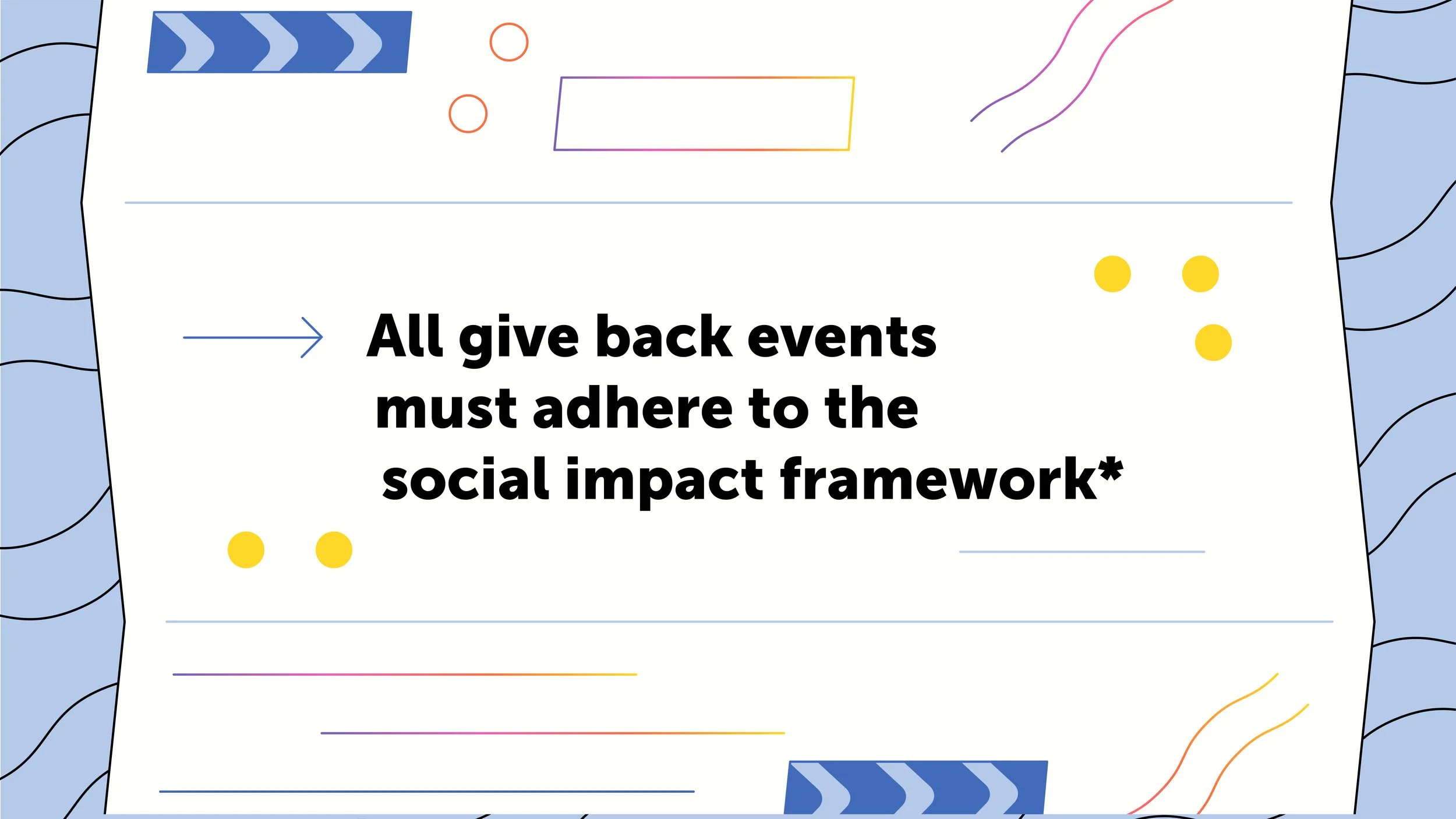 All give back events must adhere to the social impact framework*